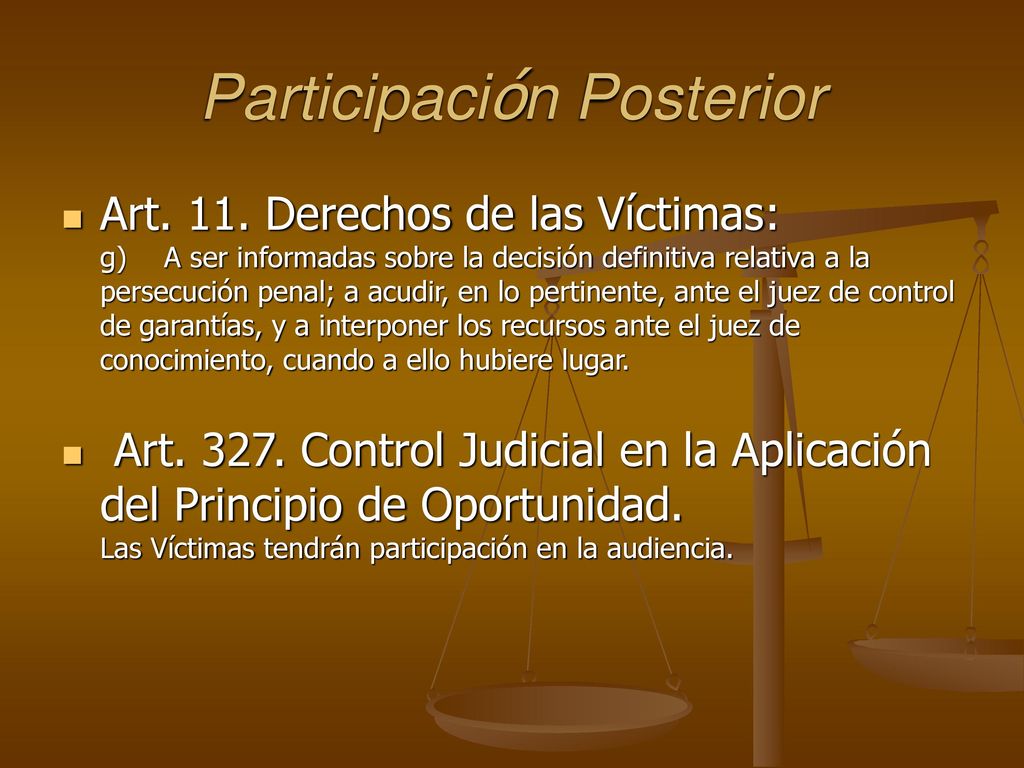 Participación Posterior

Art. 11. Derechos de las Víctimas:
g) A ser informadas sobre la decisión definitiva relativa a la persecución penal; a acudir, en lo pertinente, ante el juez de control de garantías, y a interponer los recursos ante el juez de conocimiento, cuando a ello hubiere lugar.

Art. 327. Control Judicial en la Aplicación del Principio de Oportunidad.
Las Víctimas tendrán participación en la audiencia.